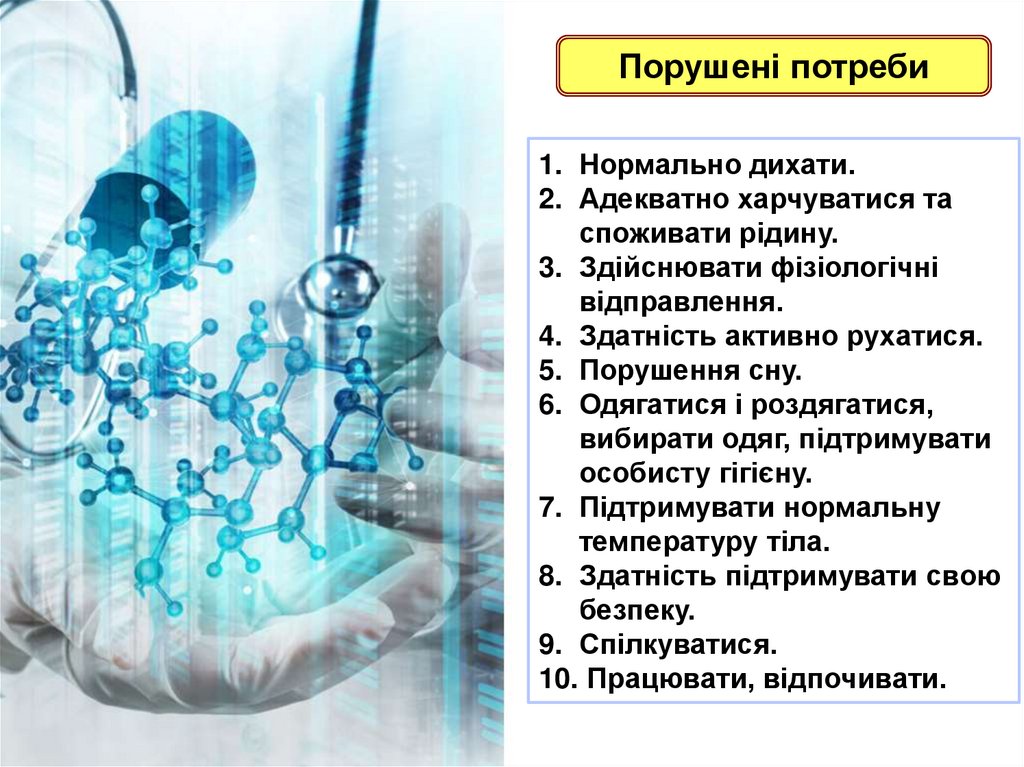 Порушені потреби

1. Нормально дихати.
2. Адекватно харчуватися та споживати рідину.
3. Здійснювати фізіологічні відправлення.
4. Здатність активно рухатися.
5. Порушення сну.
6. Одягатися і роздягатися, вибирати одяг, підтримувати особисту гігієну.
7. Підтримувати нормальну температуру тіла.
8. Здатність підтримувати свою безпеку.
9. Спілкуватися.
10. Працювати, відпочивати.